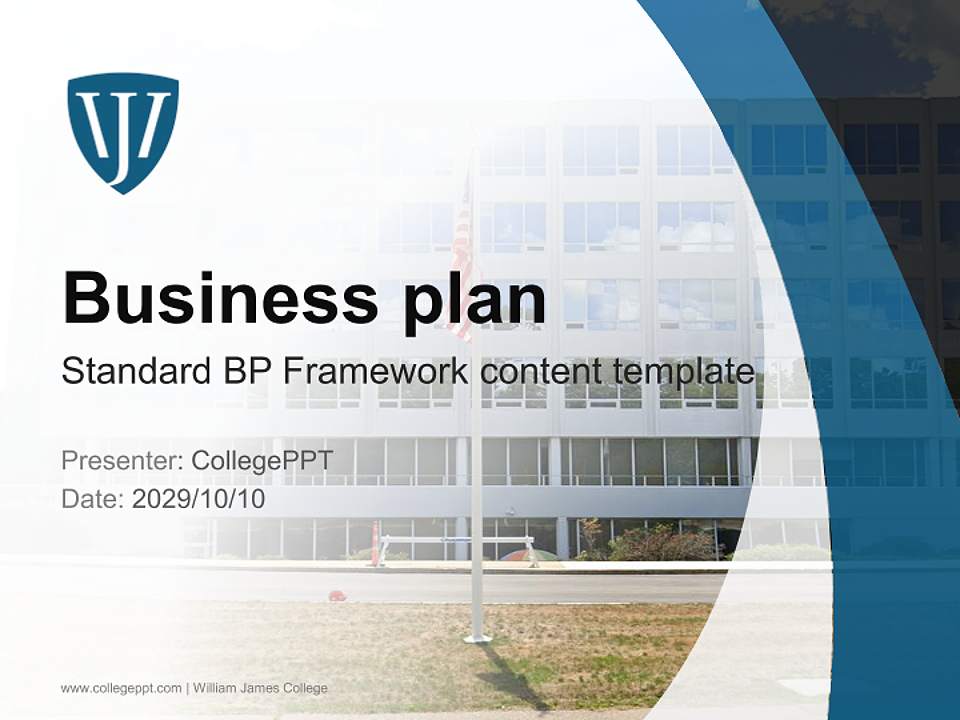 WJ

Business plan

Standard BP Framework content template

Presenter: CollegePPT
Date: 2029/10/10

www.collegeppt.com | William James College